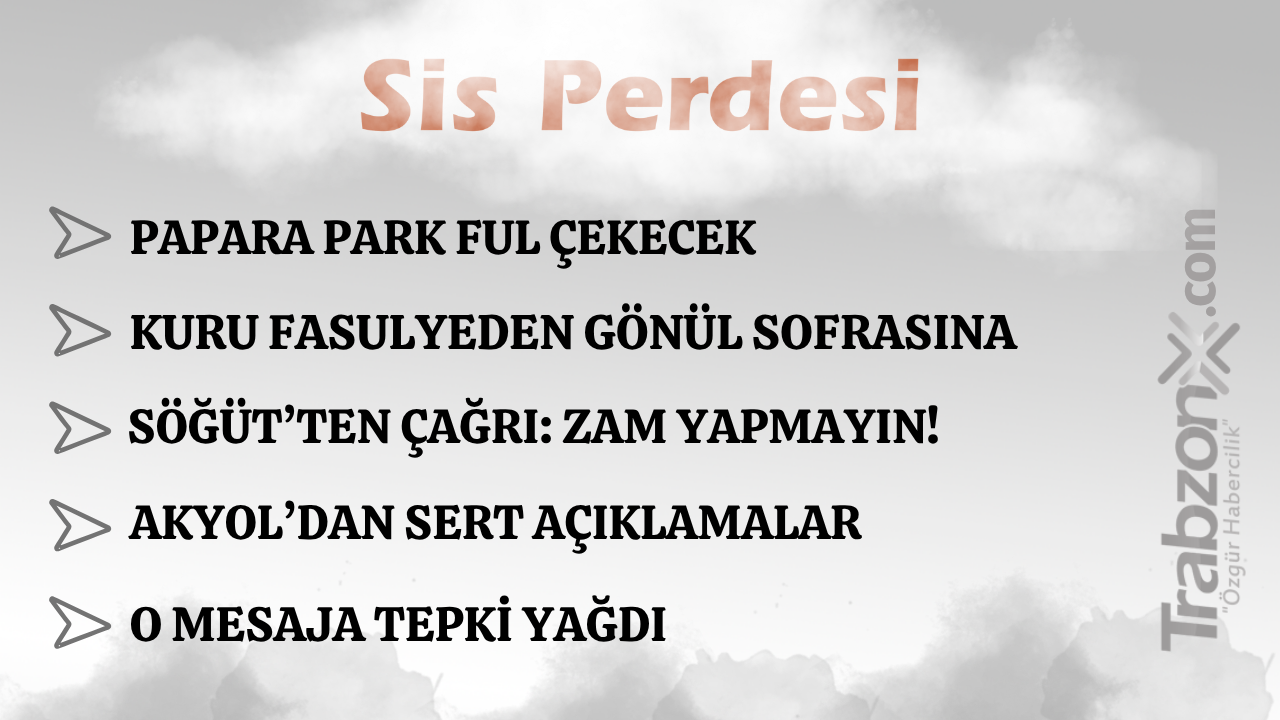 Sis Perdesi

PAPARA PARK FUL ÇEKECEK

KURU FASULYEDEN GÖNÜL SOFRASINA

SÖĞÜT'TEN ÇAĞRI: ZAM YAPMAYIN!

AKYOL'DAN SERT AÇIKLAMALAR

O MESAJA TEPKİ YAĞDI

TrabzonX.com
"Özgür Habercilik"